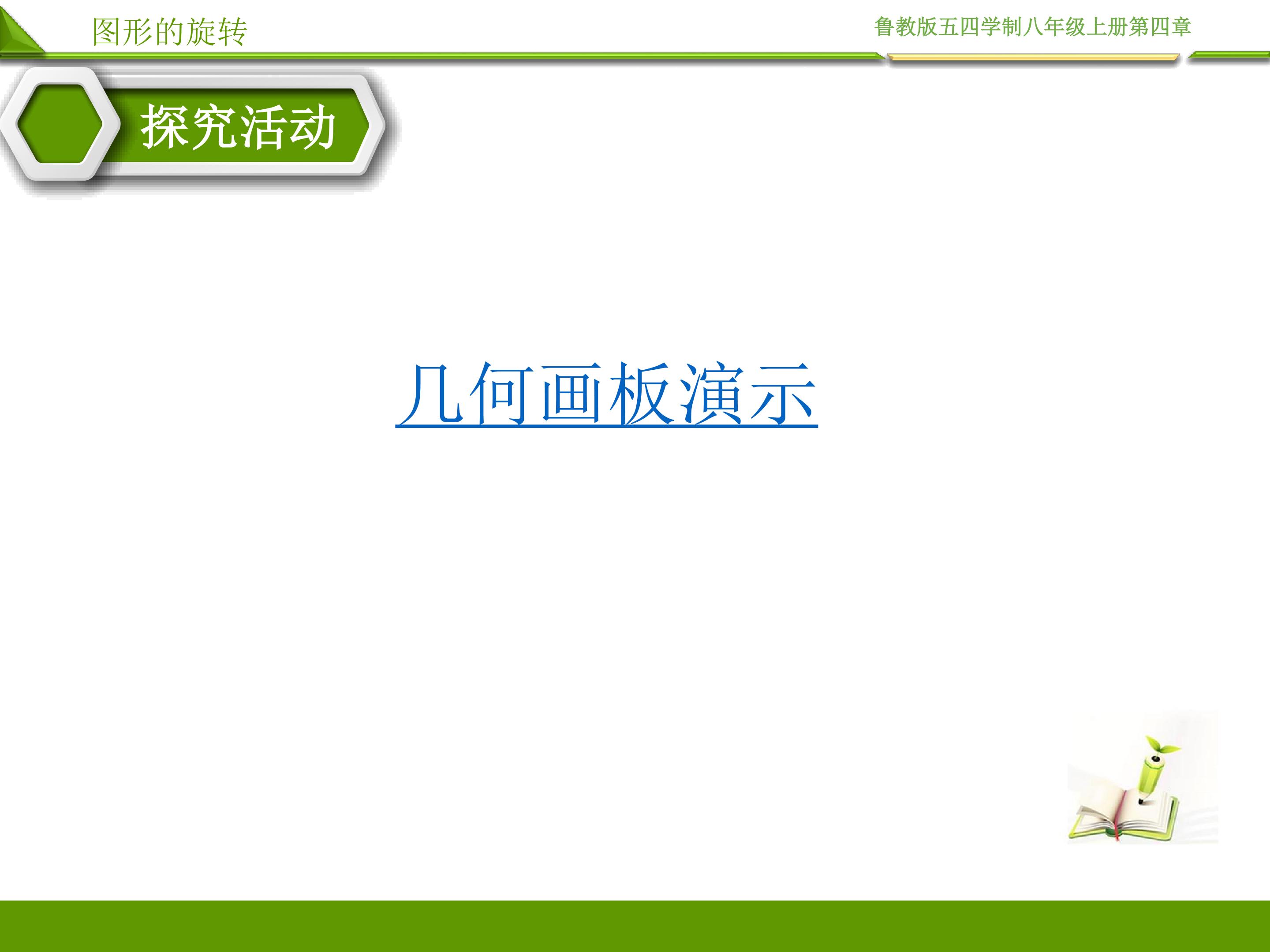 图形的旋转

鲁教版五四学制八年级上册第四章

探究活动

几何画板演示